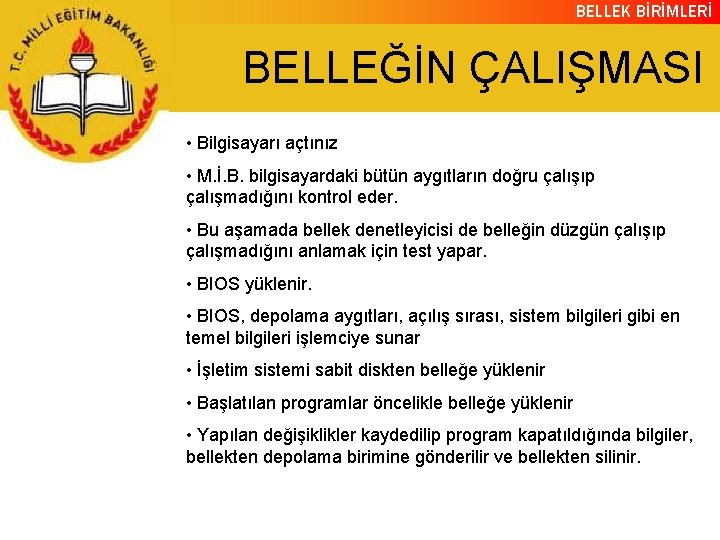 T.C. MİLLİ EĞİTİM BAKANLIĞI

BELLEK BİRİMLERİ

BELLEĞİN ÇALIŞMASI

• Bilgisayarı açtınız

• M.İ.B. bilgisayardaki bütün aygıtların doğru çalışıp çalışmadığını kontrol eder.

• Bu aşamada bellek denetleyicisi de belleğin düzgün çalışıp çalışmadığını anlamak için test yapar.

• BIOS yüklenir.

• BIOS, depolama aygıtları, açılış sırası, sistem bilgileri gibi en temel bilgileri işlemciye sunar

• İşletim sistemi sabit diskten belleğe yüklenir

• Başlatılan programlar öncelikle belleğe yüklenir

• Yapılan değişiklikler kaydedilip program kapatıldığında bilgiler, bellekten depolama birimine gönderilir ve bellekten silinir.